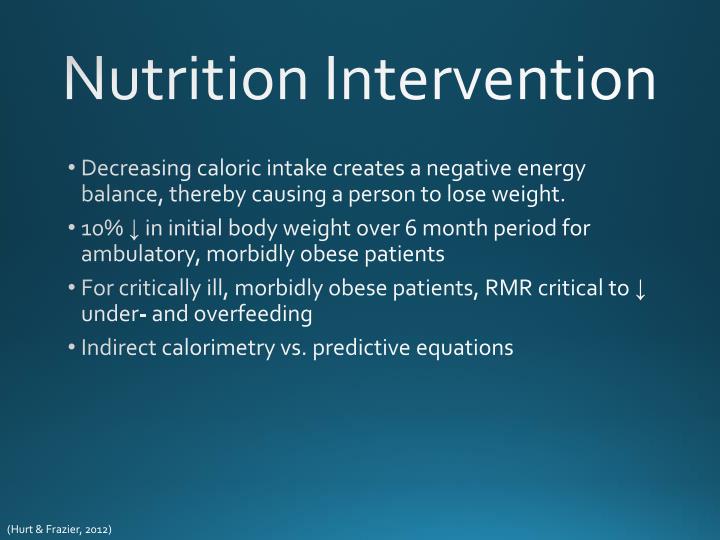 Nutrition Intervention

• Decreasing caloric intake creates a negative energy balance, thereby causing a person to lose weight.

• 10% ↓ in initial body weight over 6 month period for ambulatory, morbidly obese patients

• For critically ill, morbidly obese patients, RMR critical to ↓ under- and overfeeding

• Indirect calorimetry vs. predictive equations

(Hurt & Frazier, 2012)